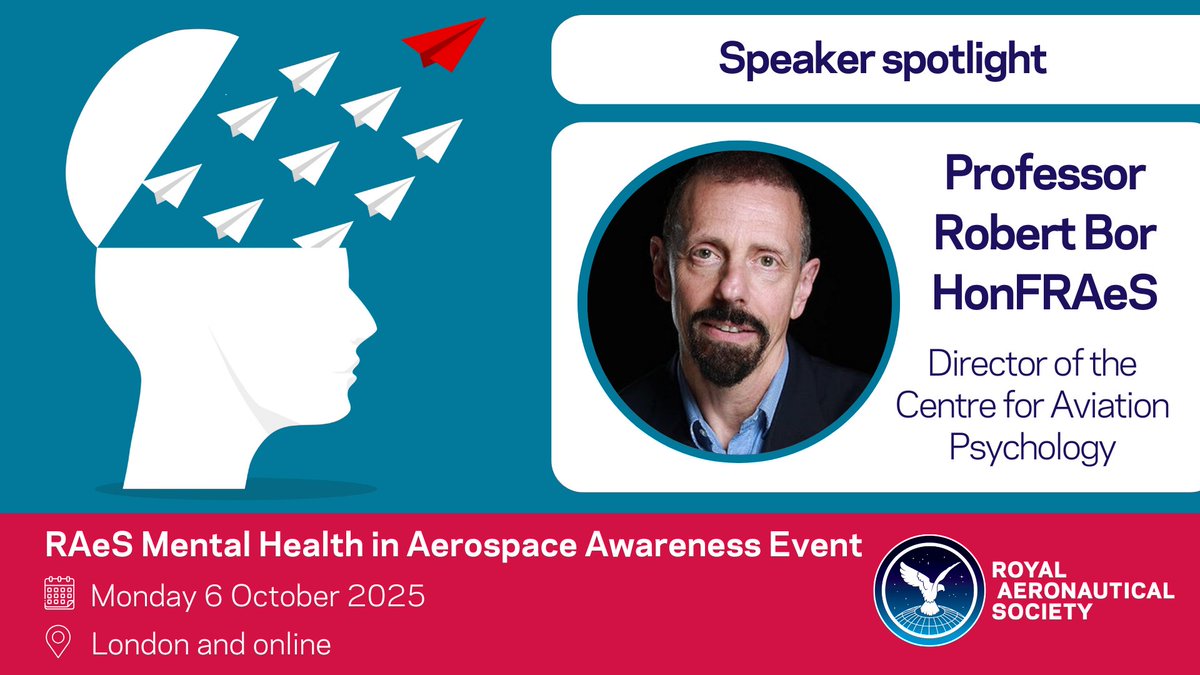 Speaker spotlight

Professor Robert Bor HonFRAeS

Director of the Centre for Aviation Psychology

RAeS Mental Health in Aerospace Awareness Event

Monday 6 October 2025

London and online

ROYAL AERONAUTICAL SOCIETY